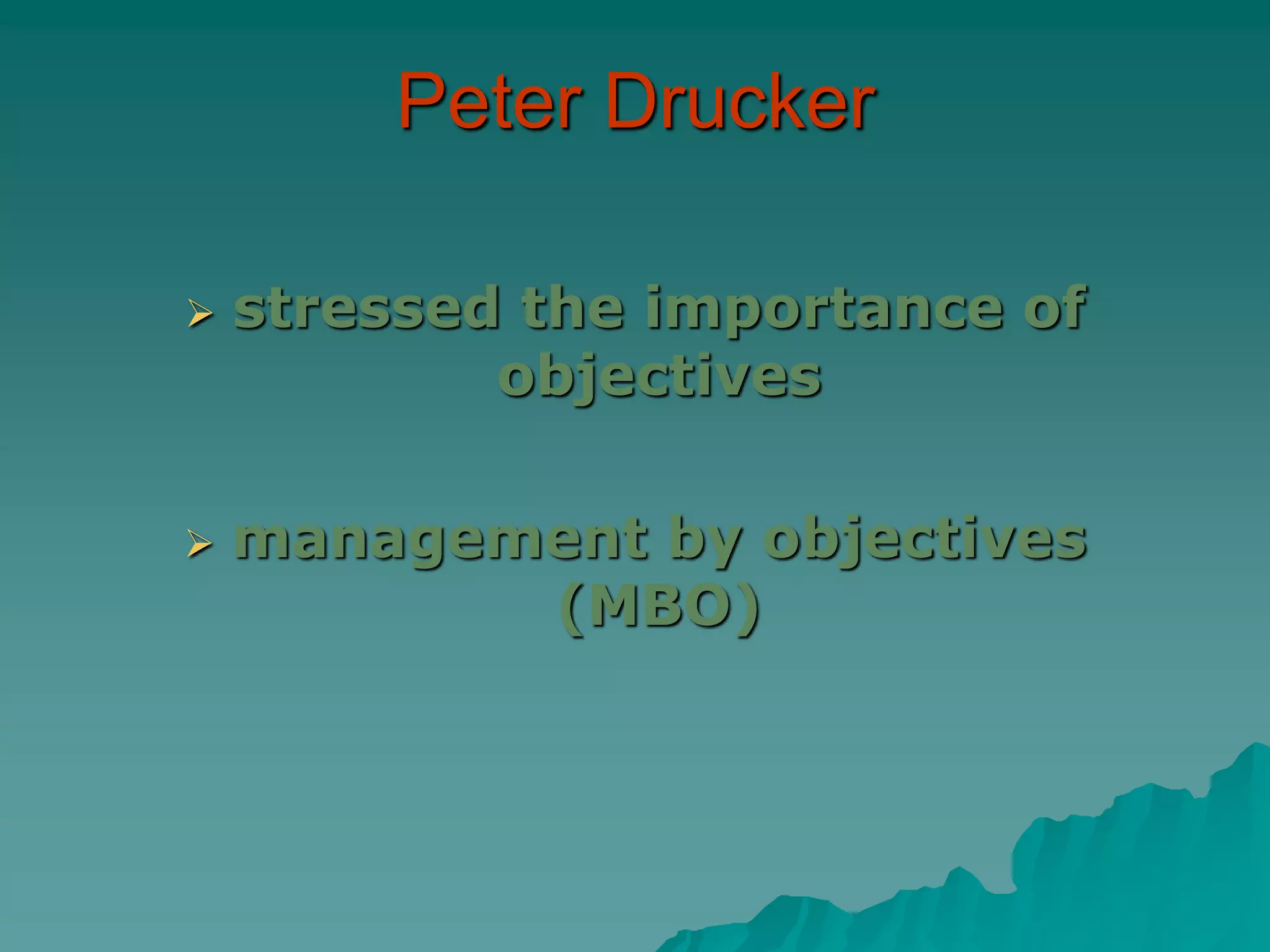 Peter Drucker

➢ stressed the importance of objectives

➢ management by objectives (MBO)